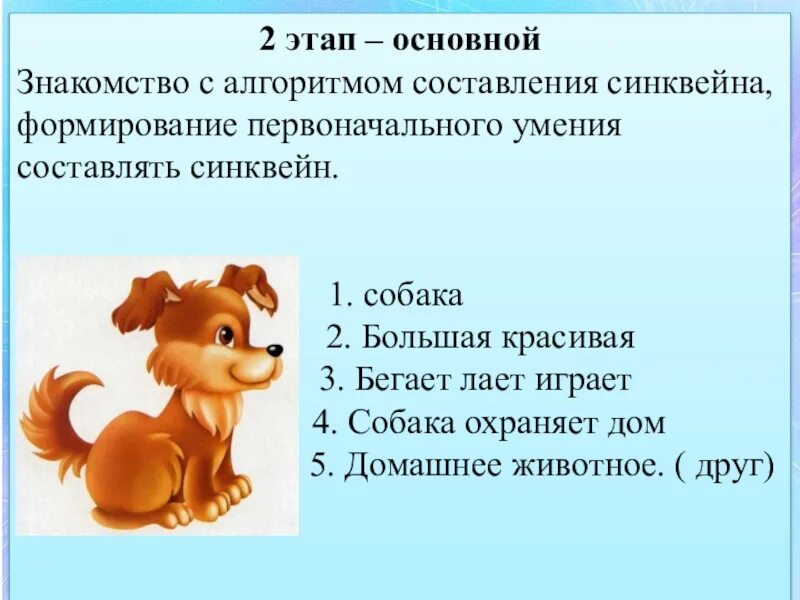 2 этап – основной

Знакомство с алгоритмом составления синквейна, формирование первоначального умения составлять синквейн.

1. собака
2. Большая красивая
3. Бегает лает играет
4. Собака охраняет дом
5. Домашнее животное. ( друг)